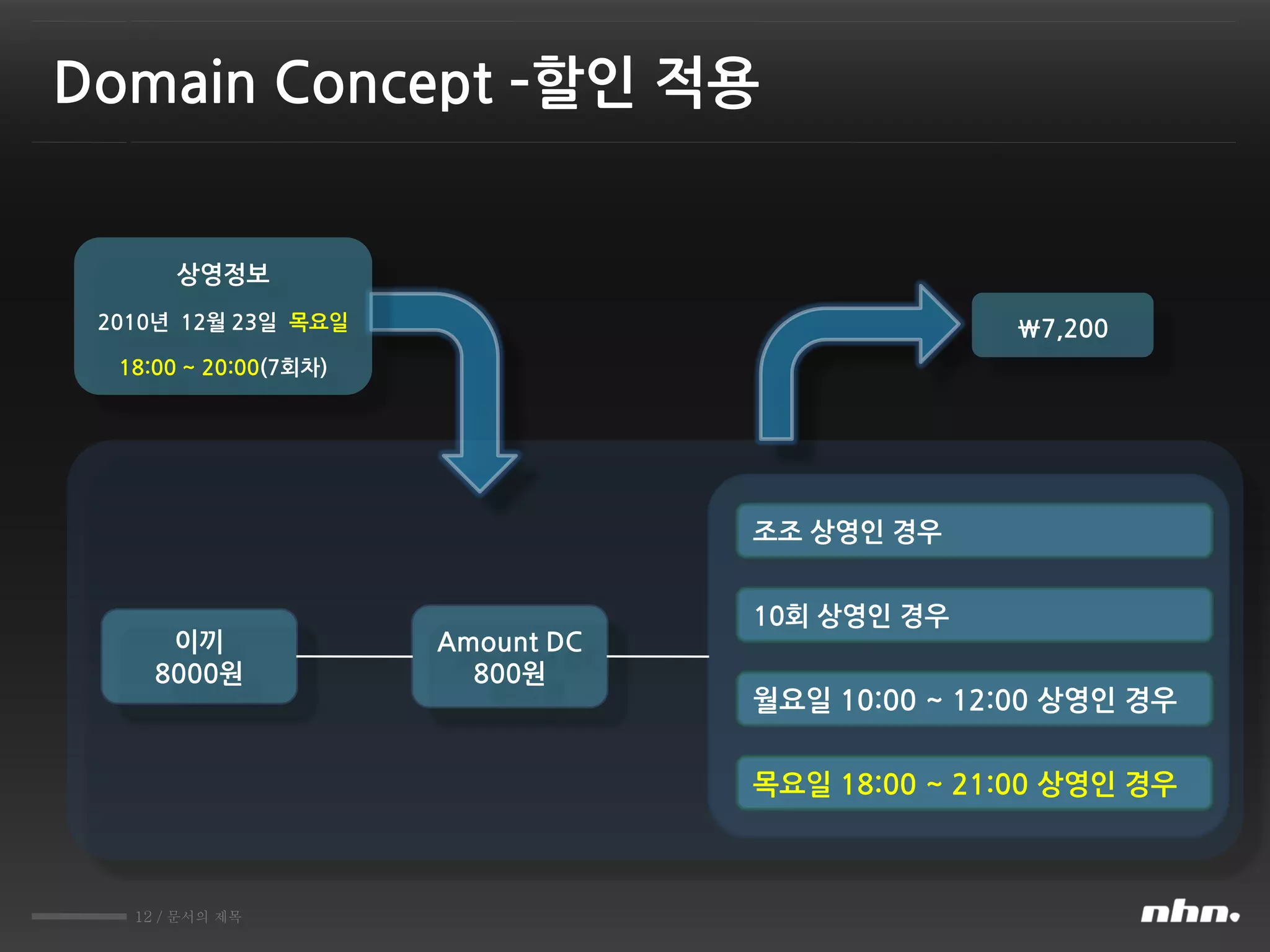 Domain Concept -할인 적용

상영정보

2010년 12월 23일 목요일

18:00 ~ 20:00(7회차)

₩7,200

이끼
8000원

Amount DC
800원

조조 상영인 경우

10회 상영인 경우

월요일 10:00 ~ 12:00 상영인 경우

목요일 18:00 ~ 21:00 상영인 경우

12 / 문서의 제목

nhn.